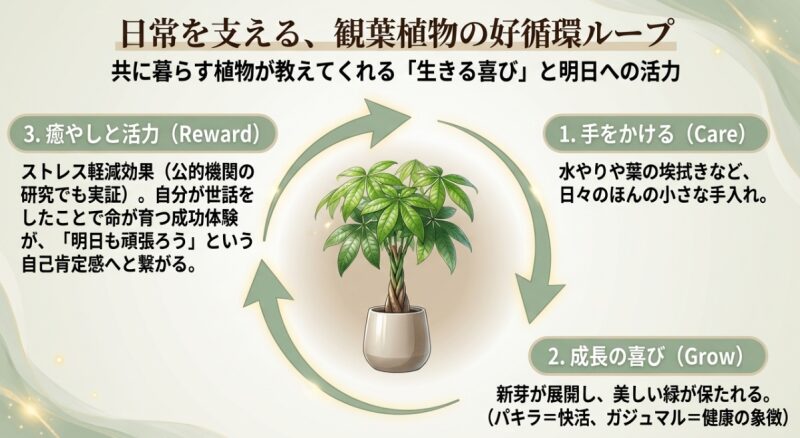 日常を支える、観葉植物の好循環ループ

共に暮らす植物が教えてくれる「生きる喜び」と明日への活力

3. 癒やしと活力（Reward）

ストレス軽減効果（公的機関の研究でも実証）。自分が世話をしたことで命が育つ成功体験が、「明日も頑張ろう」という自己肯定感へと繋がる。

1. 手をかける（Care）

水やりや葉の埃拭きなど、日々のほんの小さな手入れ。

2. 成長の喜び（Grow）

新芽が展開し、美しい緑が保たれる。（パキラ＝快活、ガジュマル＝健康の象徴）